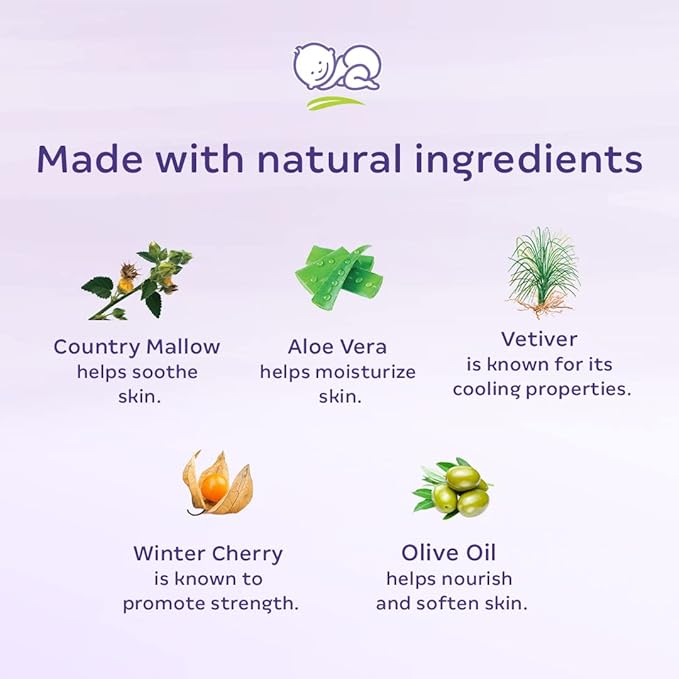 Made with natural ingredients

Country Mallow
helps soothe skin.

Aloe Vera
helps moisturize skin.

Vetiver
is known for its cooling properties.

Winter Cherry
is known to promote strength.

Olive Oil
helps nourish and soften skin.